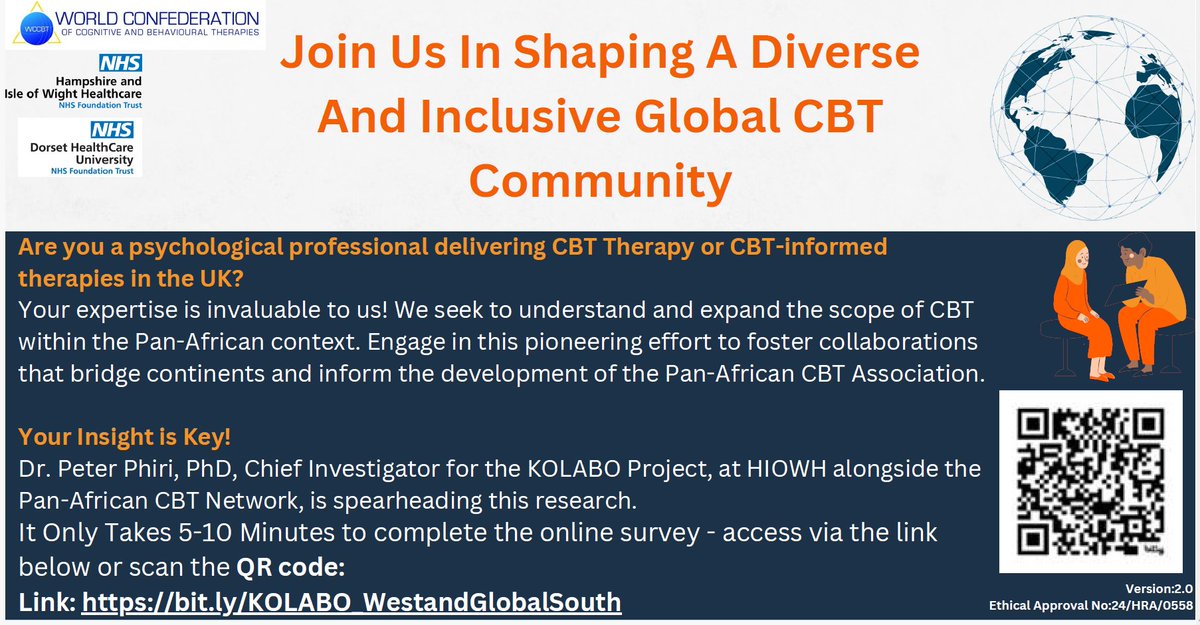 WCCBT WORLD CONFEDERATION OF COGNITIVE AND BEHAVIOURAL THERAPIES

NHS
Hampshire and Isle of Wight Healthcare
NHS Foundation Trust

NHS
Dorset HealthCare University
NHS Foundation Trust

Join Us In Shaping A Diverse And Inclusive Global CBT Community

Are you a psychological professional delivering CBT Therapy or CBT-informed therapies in the UK?
Your expertise is invaluable to us! We seek to understand and expand the scope of CBT within the Pan-African context. Engage in this pioneering effort to foster collaborations that bridge continents and inform the development of the Pan-African CBT Association.

Your Insight is Key!
Dr. Peter Phiri, PhD, Chief Investigator for the KOLABO Project, at HIOWH alongside the Pan-African CBT Network, is spearheading this research.
It Only Takes 5-10 Minutes to complete the online survey - access via the link below or scan the QR code:
Link: https://bit.ly/KOLABO_WestandGlobalSouth

Version:2.0
Ethical Approval No:24/HRA/0558